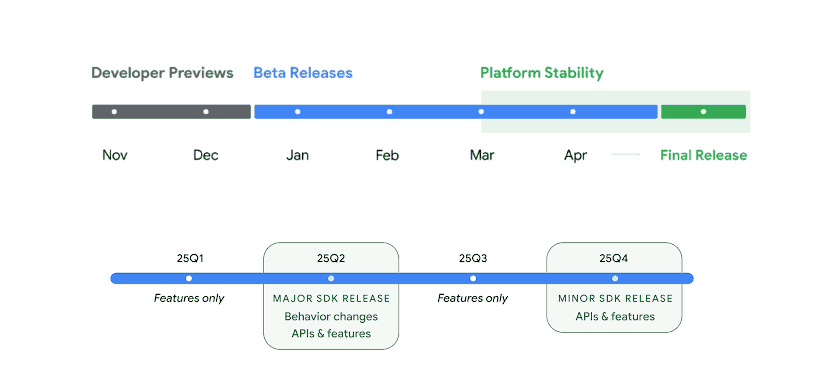 Developer Previews Beta Releases Platform Stability

Nov Dec Jan Feb Mar Apr Final Release

25Q1
Features only

25Q2
MAJOR SDK RELEASE
Behavior changes
APIs & features

25Q3
Features only

25Q4
MINOR SDK RELEASE
APIs & features